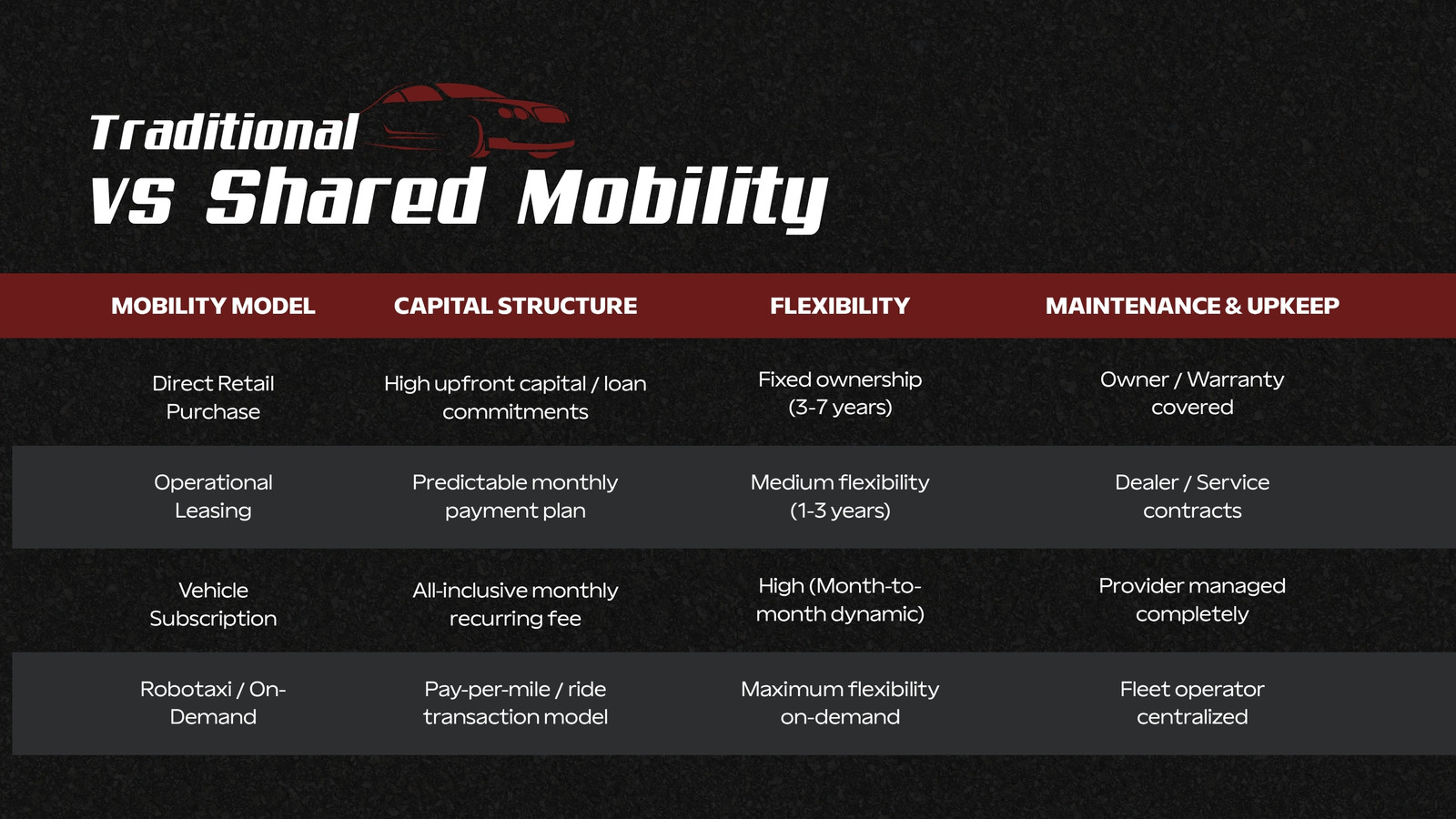 Traditional
vs Shared Mobility

| MOBILITY MODEL | CAPITAL STRUCTURE | FLEXIBILITY | MAINTENANCE & UPKEEP |
|---|---|---|---|
| Direct Retail Purchase | High upfront capital / loan commitments | Fixed ownership (3-7 years) | Owner / Warranty covered |
| Operational Leasing | Predictable monthly payment plan | Medium flexibility (1-3 years) | Dealer / Service contracts |
| Vehicle Subscription | All-inclusive monthly recurring fee | High (Month-to-month dynamic) | Provider managed completely |
| Robotaxi / On-Demand | Pay-per-mile / ride transaction model | Maximum flexibility on-demand | Fleet operator centralized |